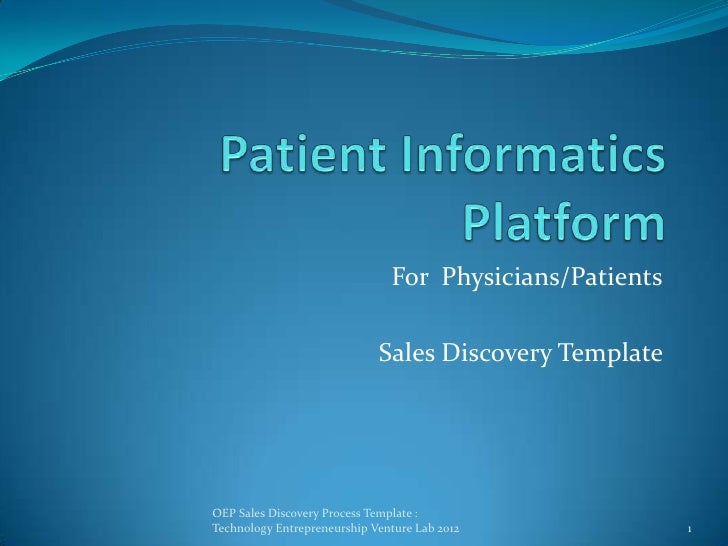 Patient Informatics Platform

For Physicians/Patients

Sales Discovery Template

OEP Sales Discovery Process Template : Technology Entrepreneurship Venture Lab 2012

1